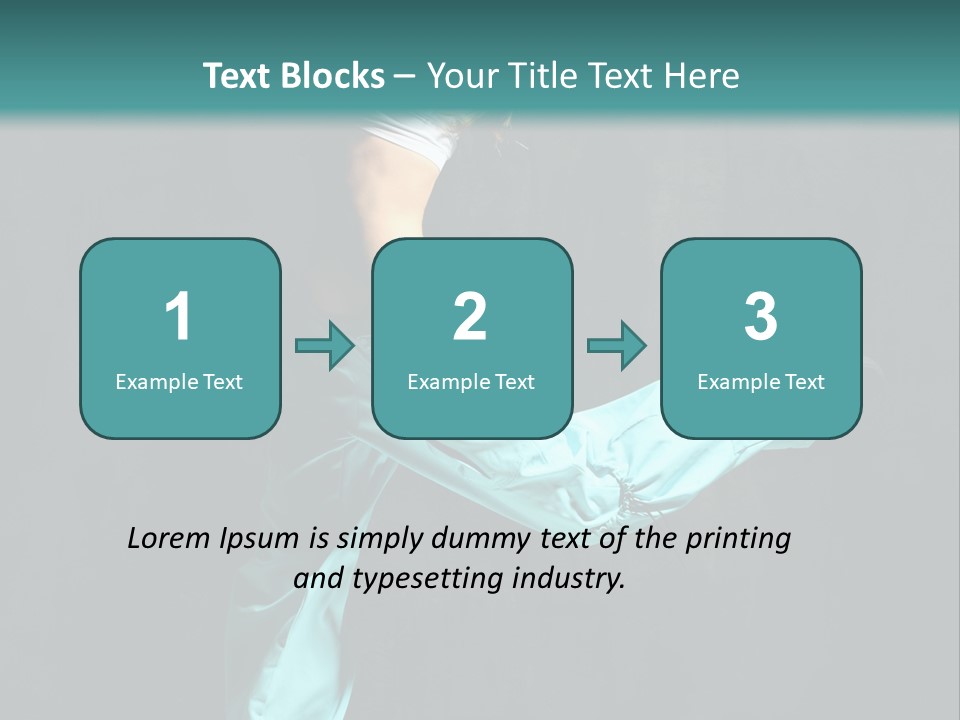 Text Blocks – Your Title Text Here

1
Example Text

2
Example Text

3
Example Text

Lorem Ipsum is simply dummy text of the printing and typesetting industry.